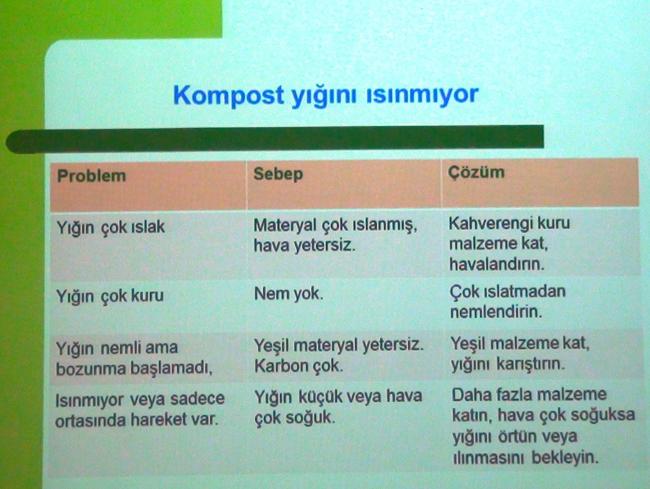 Kompost yığını ısınmıyor

| Problem | Sebep | Çözüm |
|---|---|---|
| Yığın çok ıslak | Materyal çok ıslanmış, hava yetersiz. | Kahverengi kuru malzeme kat, havalandırın. |
| Yığın çok kuru | Nem yok. | Çok ıslatmadan nemlendirin. |
| Yığın nemli ama bozunma başlamadı, | Yeşil materyal yetersiz. Karbon çok. | Yeşil malzeme kat, yığını karıştırın. |
| Isınmıyor veya sadece ortasında hareket var. | Yığın küçük veya hava çok soğuk. | Daha fazla malzeme katın, hava çok soğuksa yığını örtün veya ılınmasını bekleyin. |